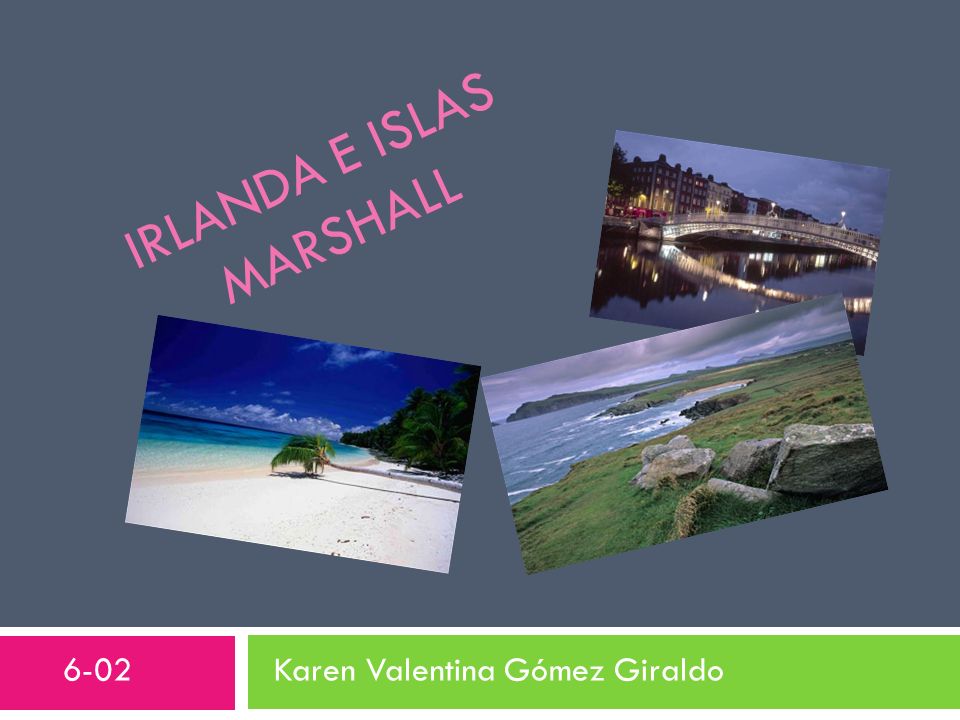 IRLANDA E ISLAS MARSHALL

6-02

Karen Valentina Gómez Giraldo